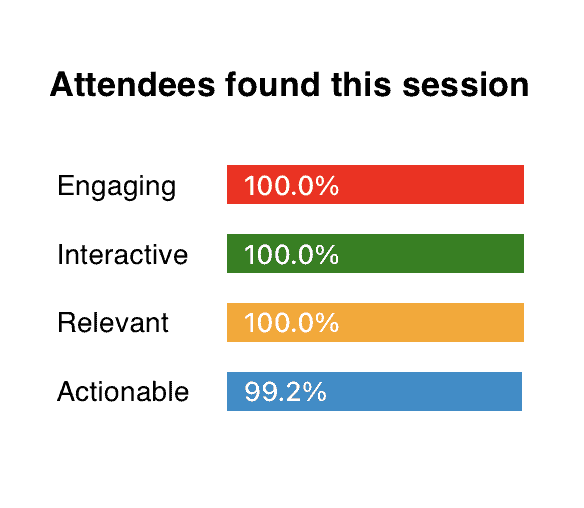 Attendees found this session

Engaging 100.0%

Interactive 100.0%

Relevant 100.0%

Actionable 99.2%